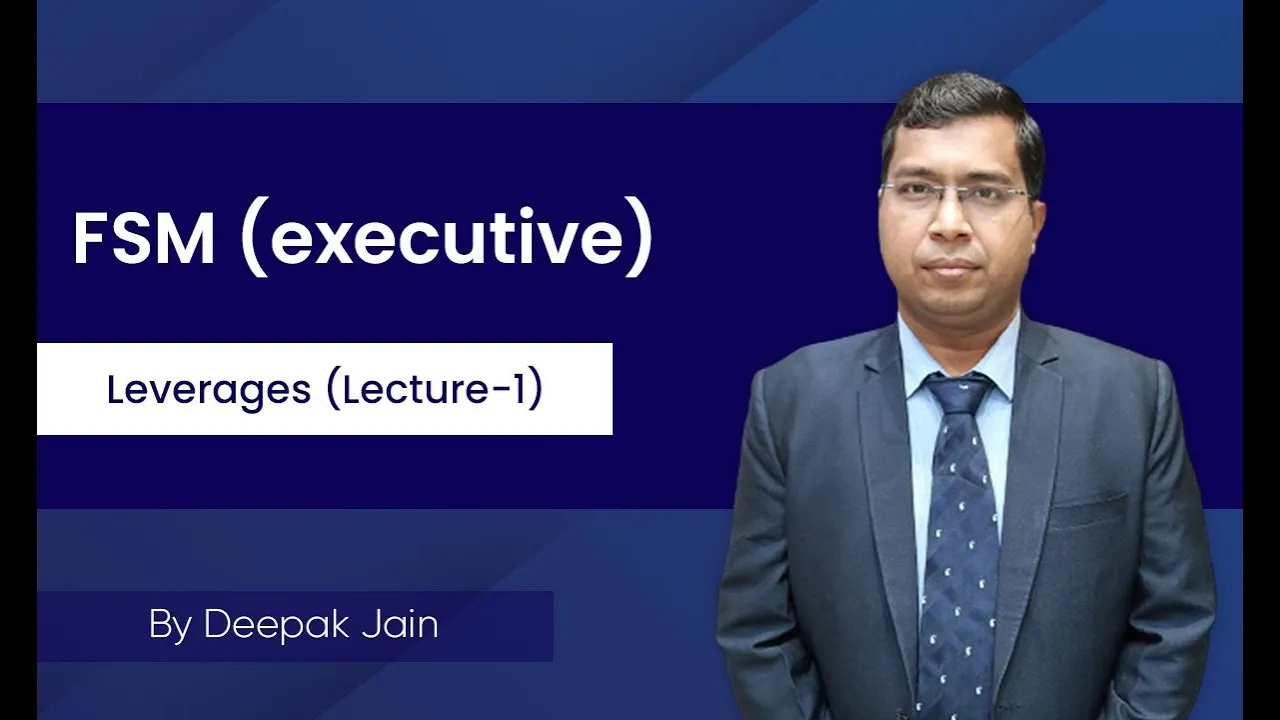 FSM (executive)

Leverages (Lecture-1)

By Deepak Jain